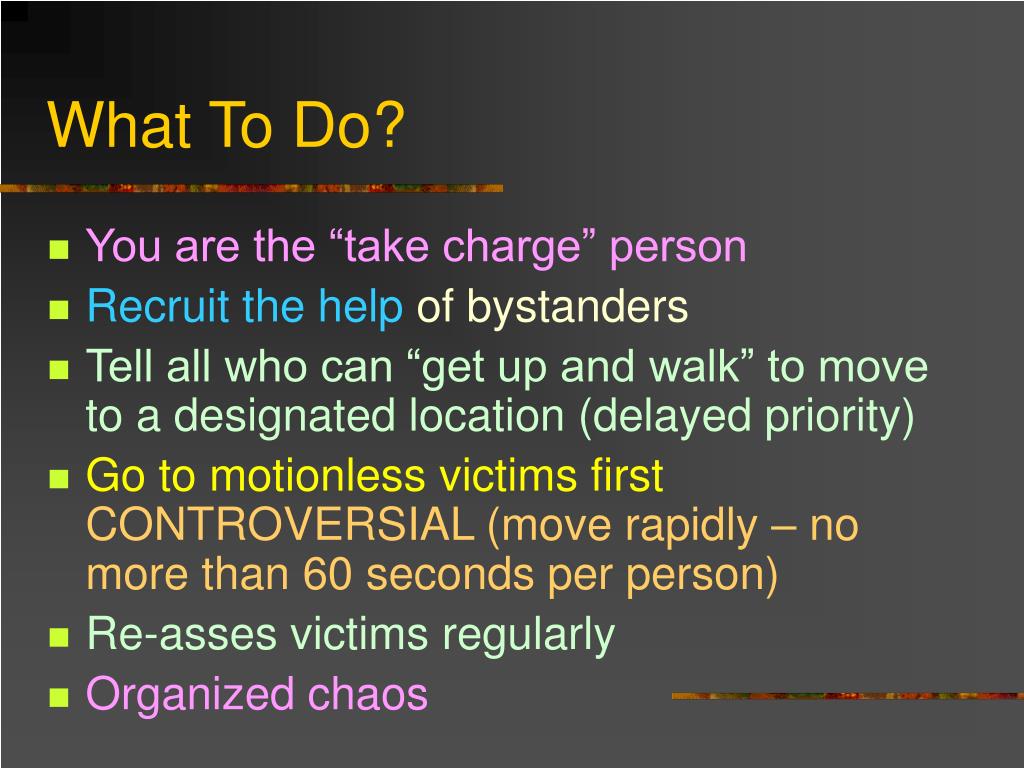 What To Do?

- You are the “take charge” person
- Recruit the help of bystanders
- Tell all who can “get up and walk” to move to a designated location (delayed priority)
- Go to motionless victims first CONTROVERSIAL (move rapidly – no more than 60 seconds per person)
- Re-asses victims regularly
- Organized chaos